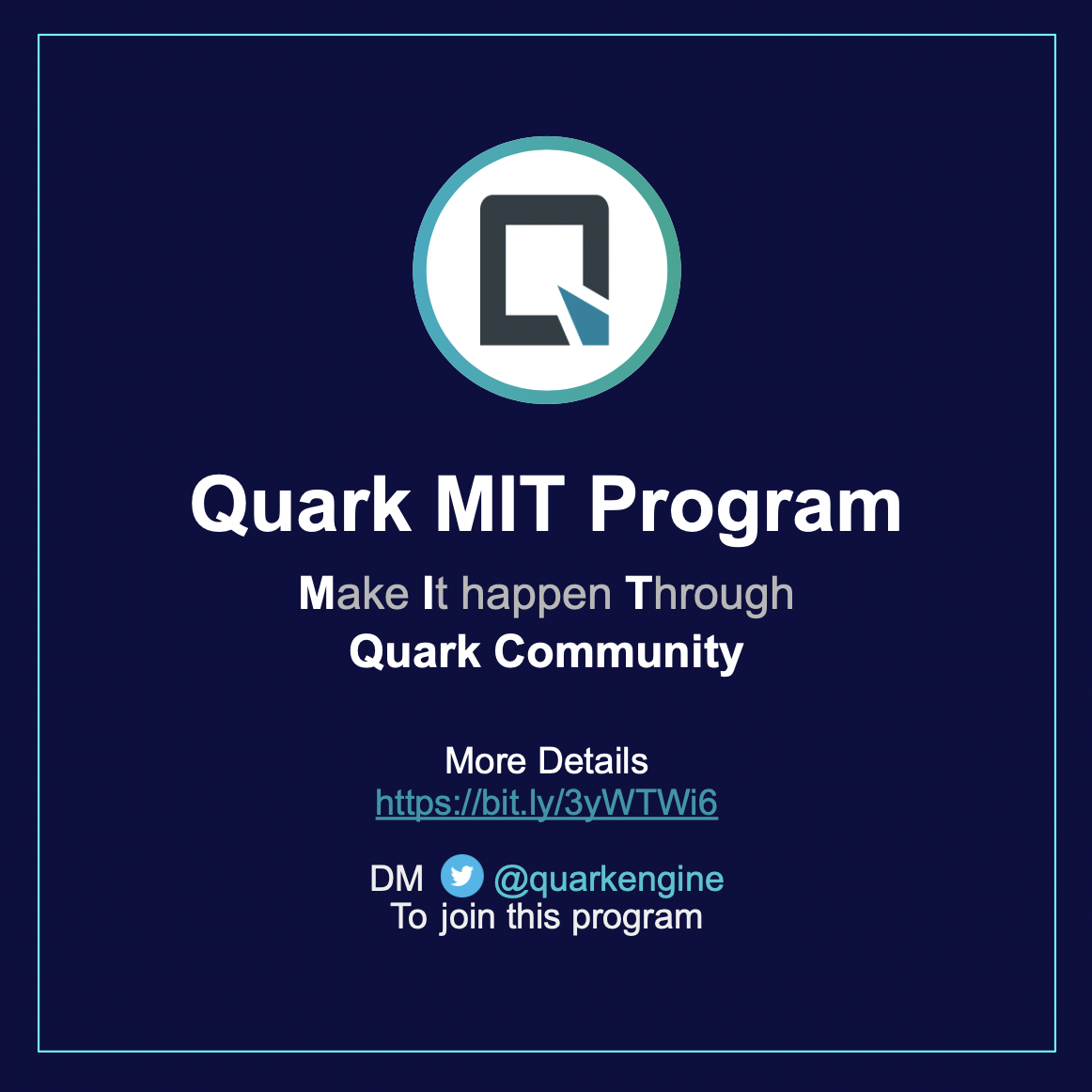 Quark MIT Program

Make It happen Through
Quark Community

More Details
https://bit.ly/3yWTWi6

DM @quarkengine
To join this program